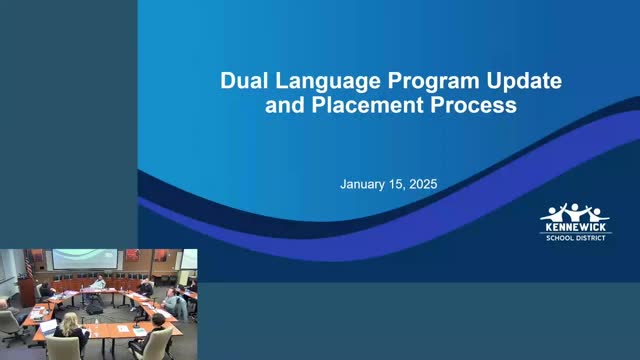 Dual Language Program Update and Placement Process

January 15, 2025

KENNEWICK
SCHOOL DISTRICT